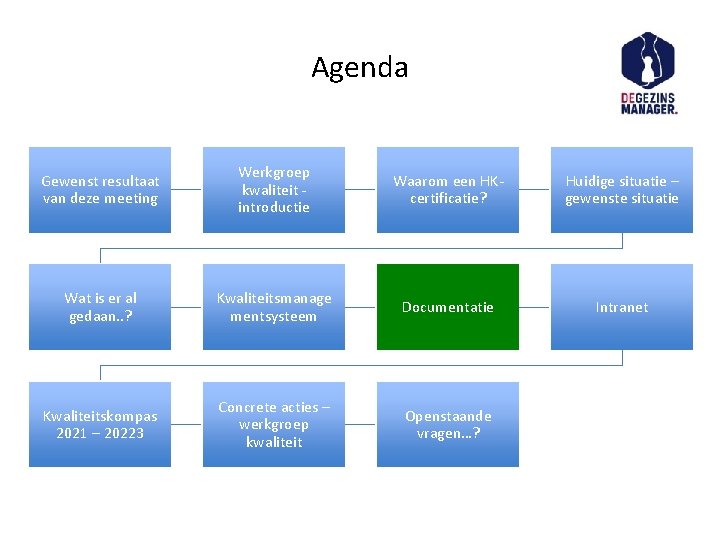 Agenda

DEGEZINS MANAGER.

Gewenst resultaat van deze meeting

Werkgroep kwaliteit - introductie

Waarom een HK-certificatie?

Huidige situatie – gewenste situatie

Wat is er al gedaan..?

Kwaliteitsmanagementsysteem

Documentatie

Intranet

Kwaliteitskompas 2021 – 20223

Concrete acties – werkgroep kwaliteit

Openstaande vragen…?